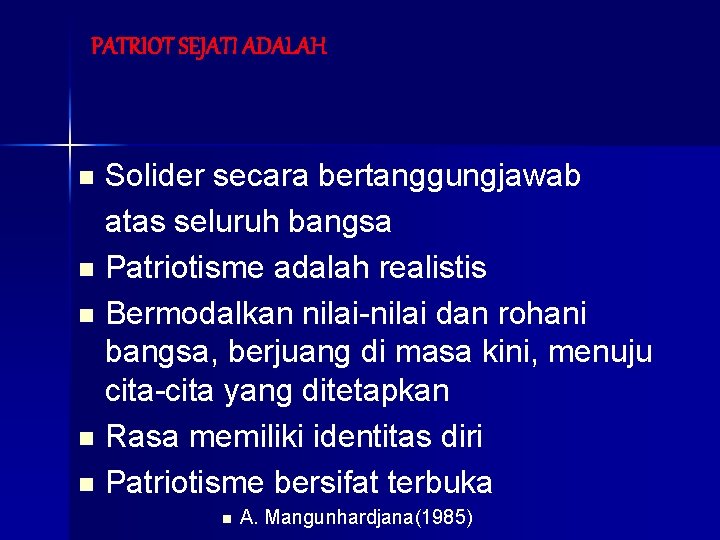 PATRIOT SEJATI ADALAH

- Solider secara bertanggungjawab atas seluruh bangsa
- Patriotisme adalah realistis
- Bermodalkan nilai-nilai dan rohani bangsa, berjuang di masa kini, menuju cita-cita yang ditetapkan
- Rasa memiliki identitas diri
- Patriotisme bersifat terbuka
  - A. Mangunhardjana(1985)